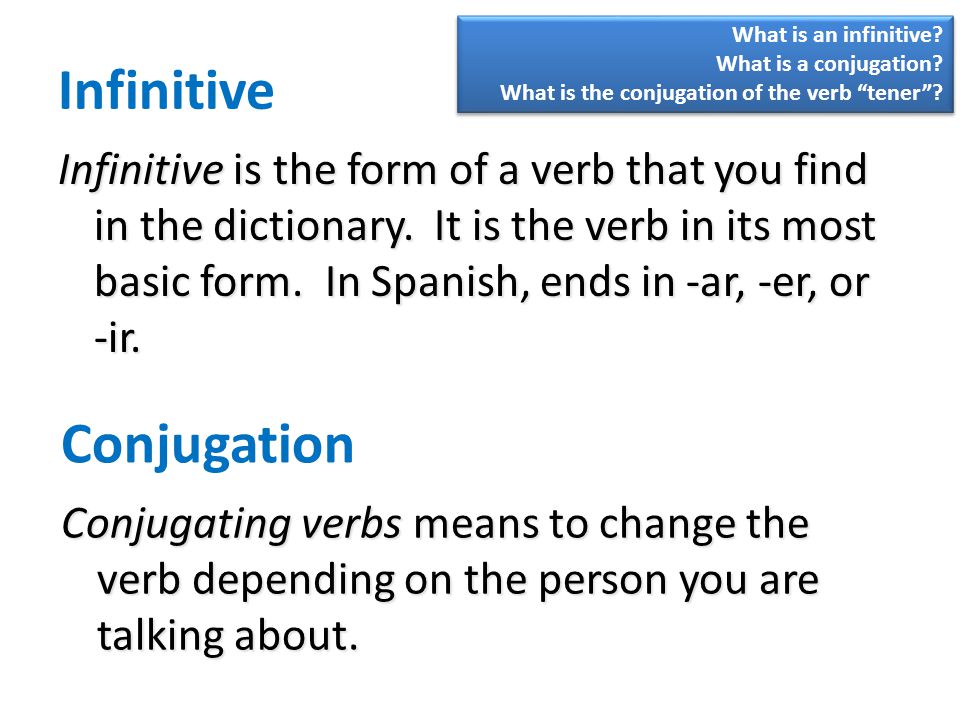 What is an infinitive?
What is a conjugation?
What is the conjugation of the verb “tener”?

Infinitive

Infinitive is the form of a verb that you find in the dictionary.  It is the verb in its most basic form.  In Spanish, ends in -ar, -er, or -ir.

Conjugation

Conjugating verbs means to change the verb depending on the person you are talking about.